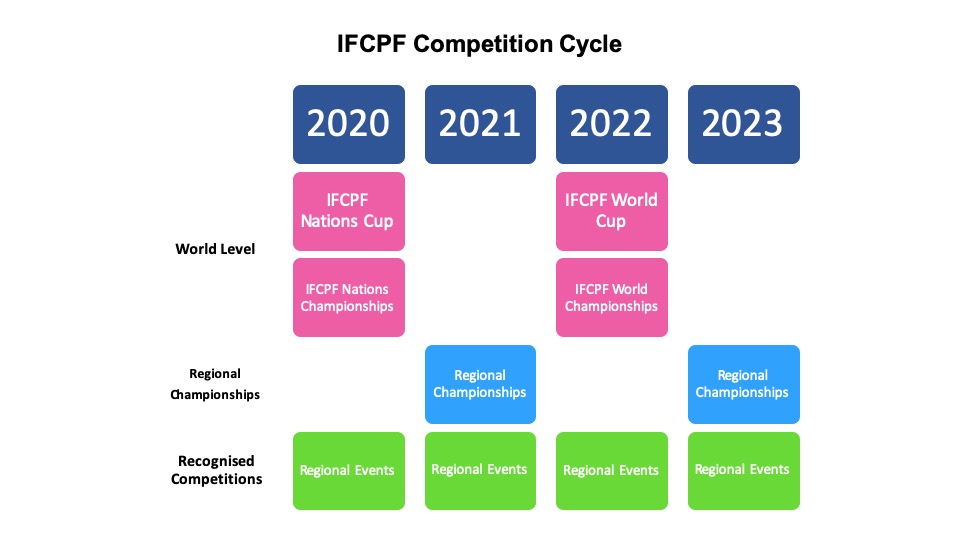 IFCPF Competition Cycle

| | 2020 | 2021 | 2022 | 2023 |
|---|---|---|---|---|
| World Level | IFCPF Nations Cup | | IFCPF World Cup | |
| | IFCPF Nations Championships | | IFCPF World Championships | |
| Regional Championships | | Regional Championships | | Regional Championships |
| Recognised Competitions | Regional Events | Regional Events | Regional Events | Regional Events |